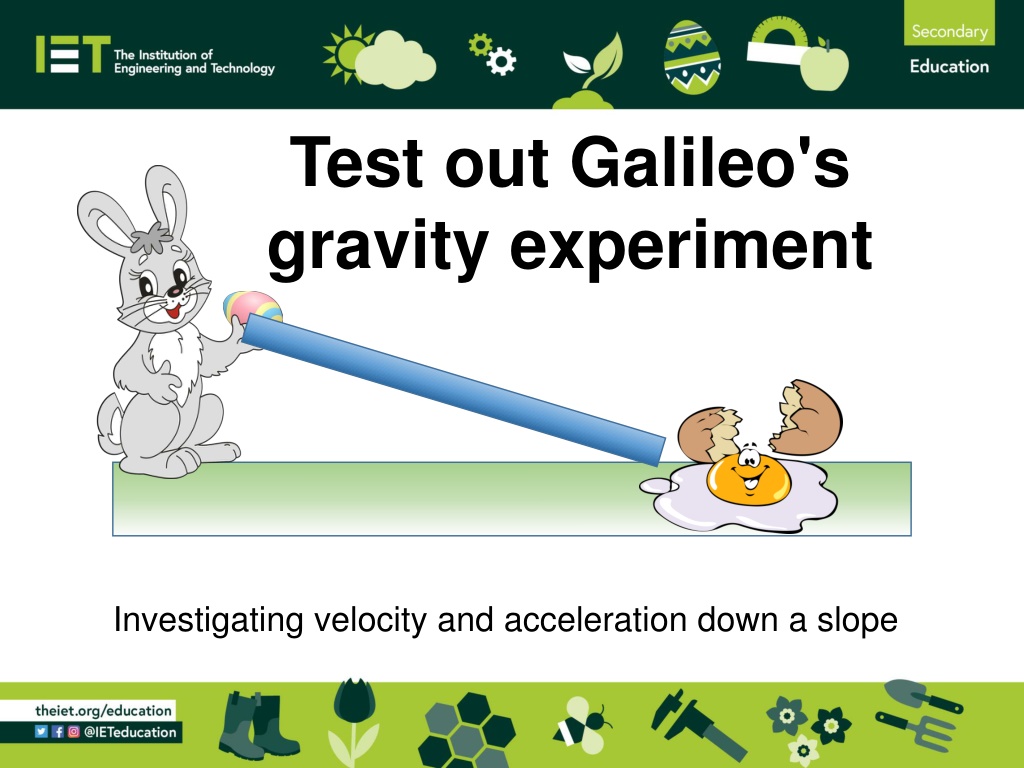 IET The Institution of Engineering and Technology

Secondary
Education

Test out Galileo's gravity experiment

Investigating velocity and acceleration down a slope

theiet.org/education
@IETeducation